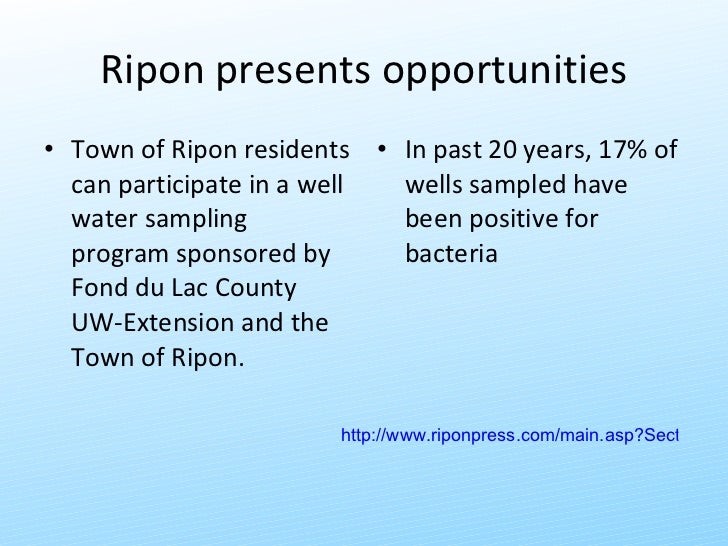 Ripon presents opportunities

• Town of Ripon residents can participate in a well water sampling program sponsored by Fond du Lac County UW-Extension and the Town of Ripon.

• In past 20 years, 17% of wells sampled have been positive for bacteria

http://www.riponpress.com/main.asp?Sect